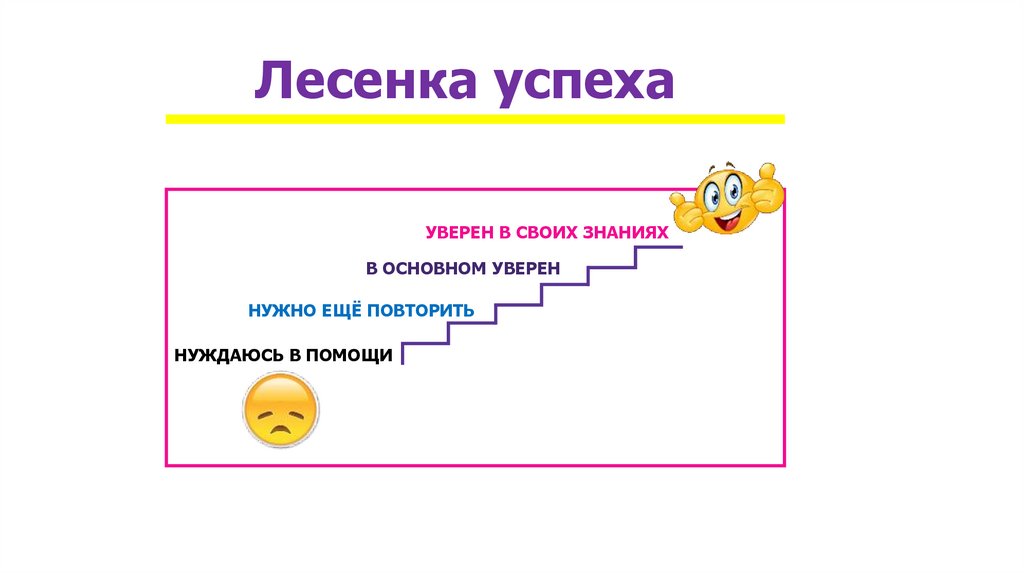 Лесенка успеха

УВЕРЕН В СВОИХ ЗНАНИЯХ

В ОСНОВНОМ УВЕРЕН

НУЖНО ЕЩЁ ПОВТОРИТЬ

НУЖДАЮСЬ В ПОМОЩИ